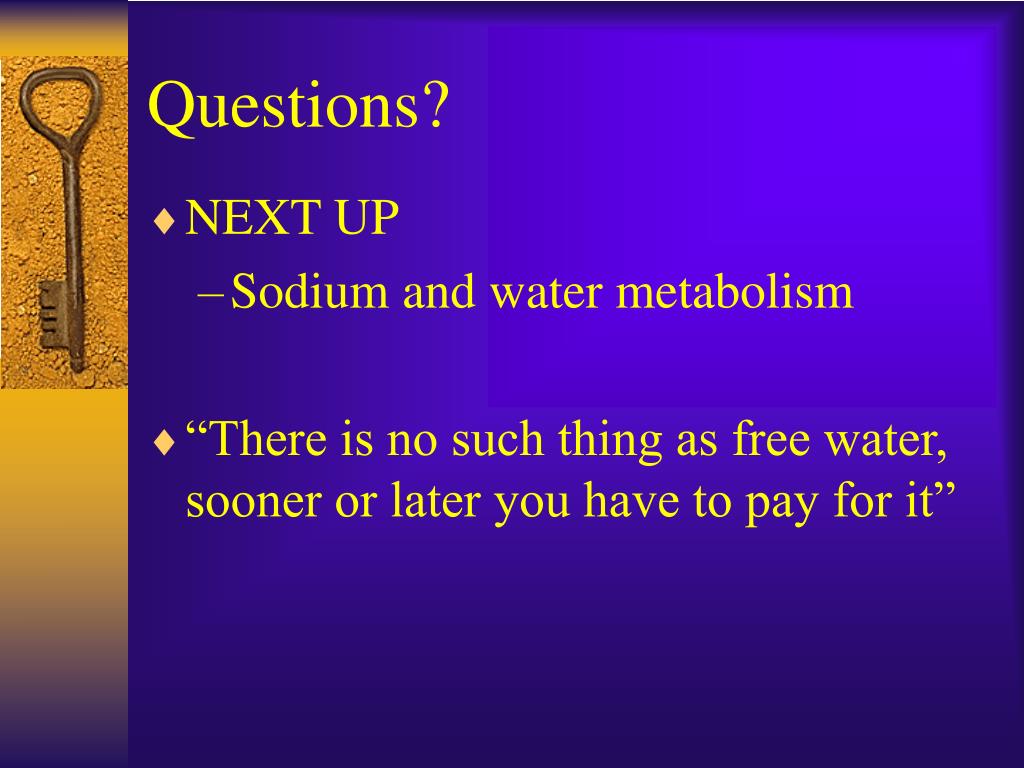 Questions?

♦ NEXT UP
– Sodium and water metabolism

♦ “There is no such thing as free water, sooner or later you have to pay for it”